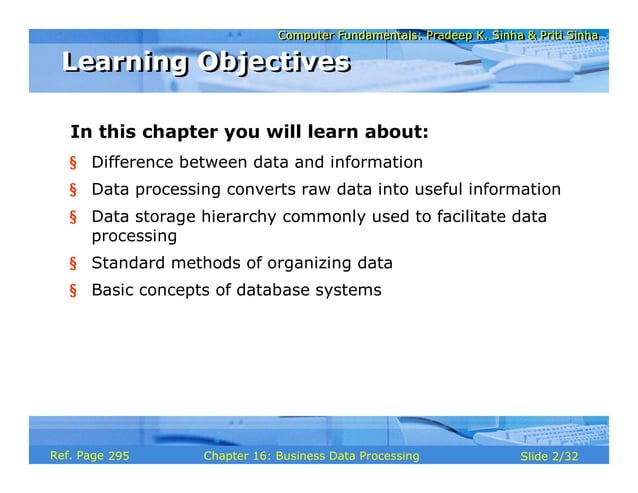 Computer Fundamentals: Pradeep K. Sinha & Priti Sinha

Learning Objectives

In this chapter you will learn about:

§ Difference between data and information

§ Data processing converts raw data into useful information

§ Data storage hierarchy commonly used to facilitate data processing

§ Standard methods of organizing data

§ Basic concepts of database systems

Ref. Page 295 Chapter 16: Business Data Processing Slide 2/32